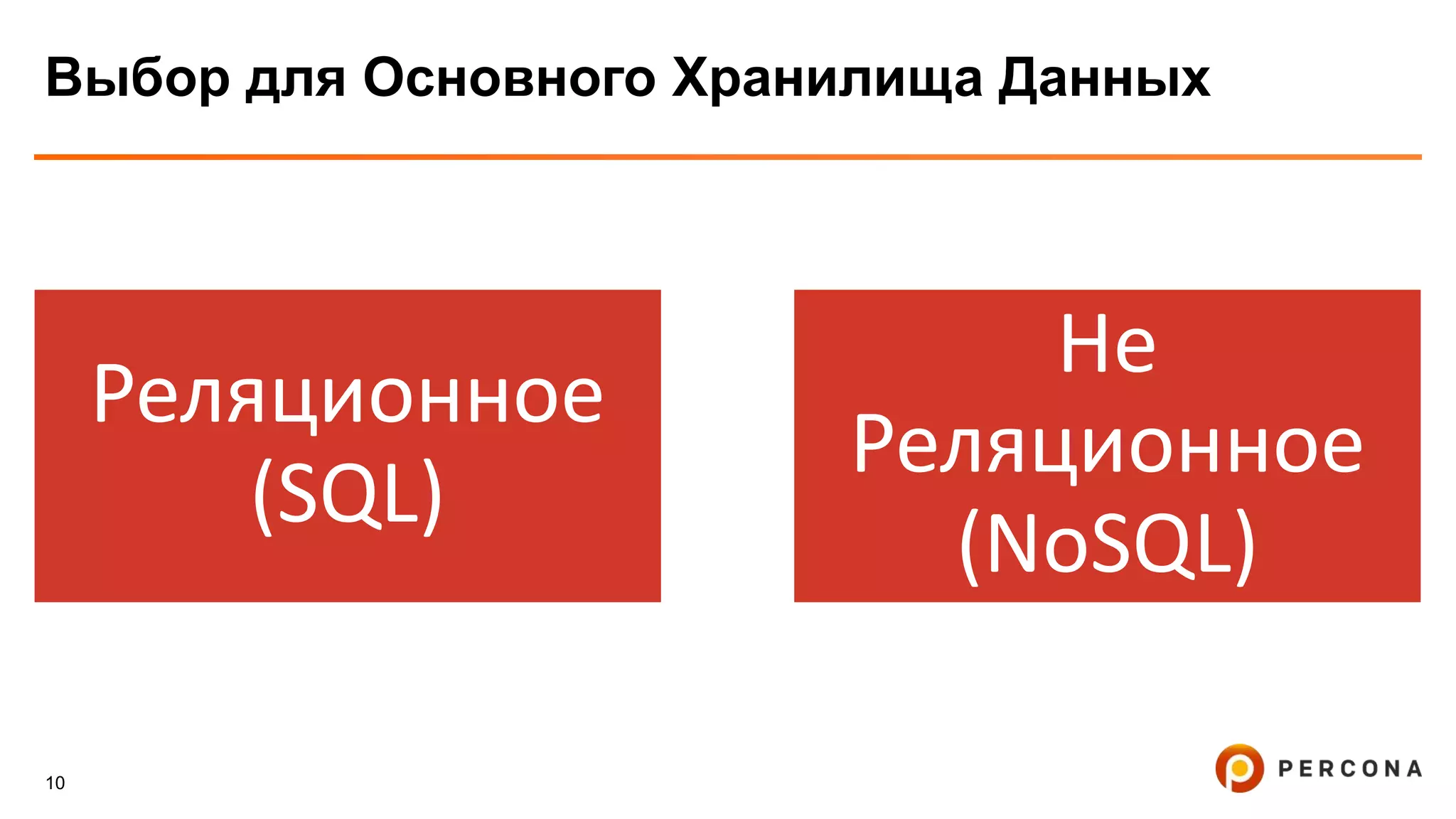 Выбор для Основного Хранилища Данных

Реляционное (SQL)

Не Реляционное (NoSQL)

10

PERCONA